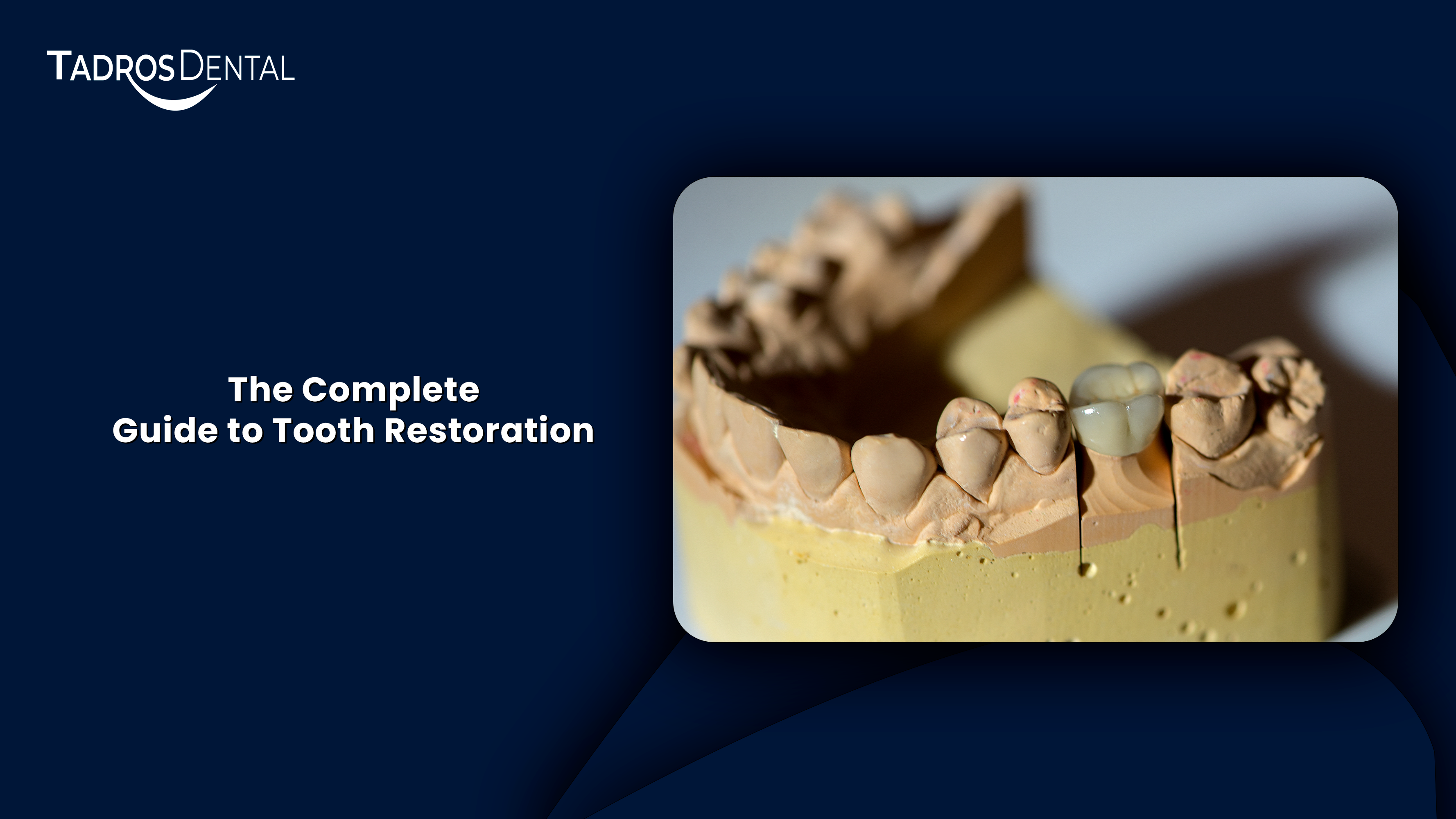 TADROS DENTAL

The Complete
Guide to Tooth Restoration